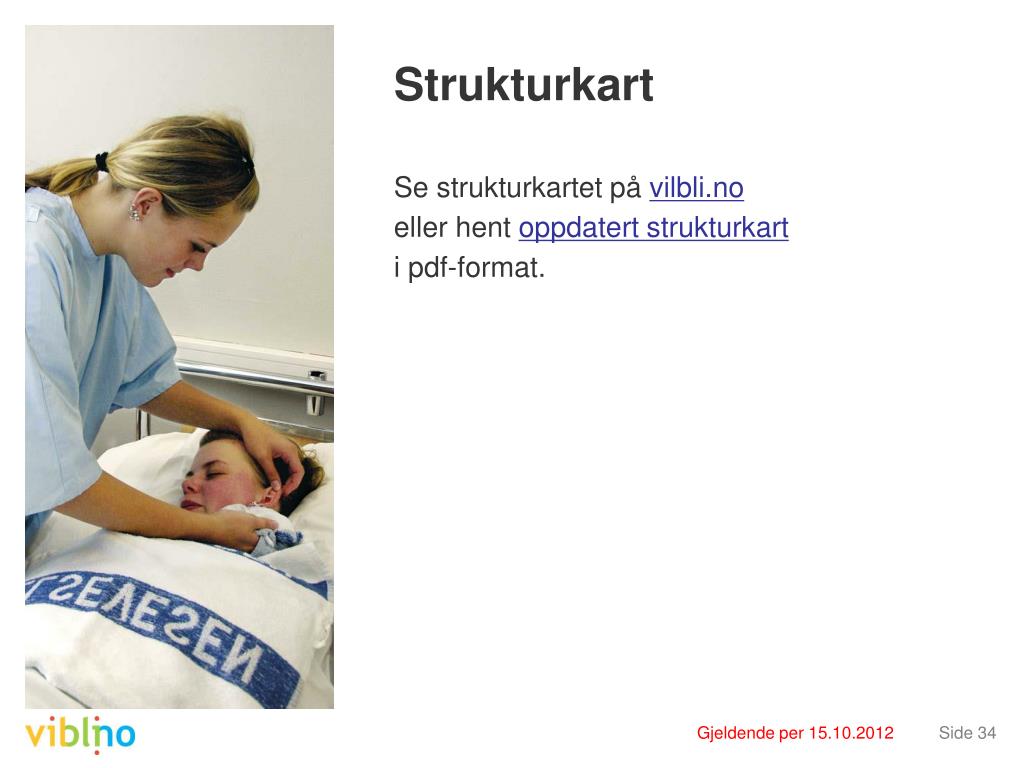 Strukturkart

Se strukturkartet på vilbli.no eller hent oppdatert strukturkart i pdf-format.

SEVESEN

vilbli.no

Gjeldende per 15.10.2012

Side 34